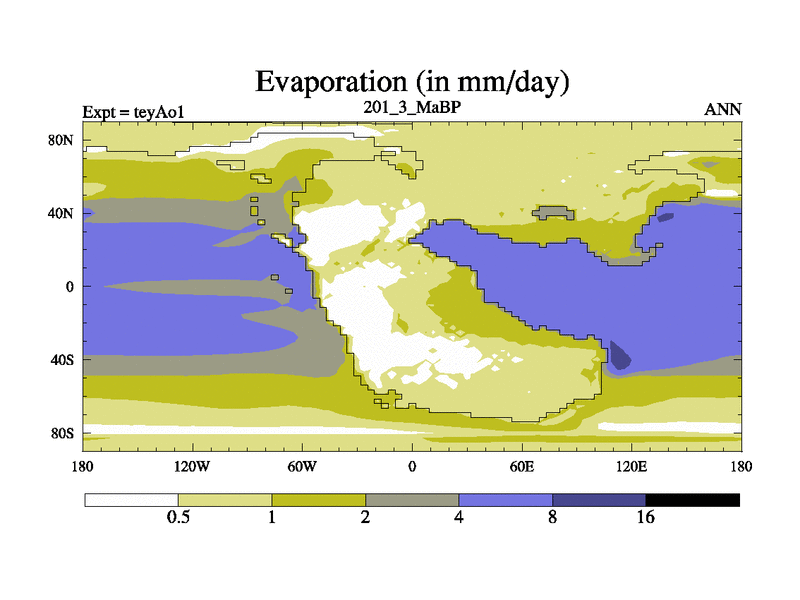 Evaporation (in mm/day)

Expt = teyAo1
201_3_MaBP
ANN

80N
40N
0
40S
80S

180
120W
60W
0
60E
120E
180

0.5
1
2
4
8
16